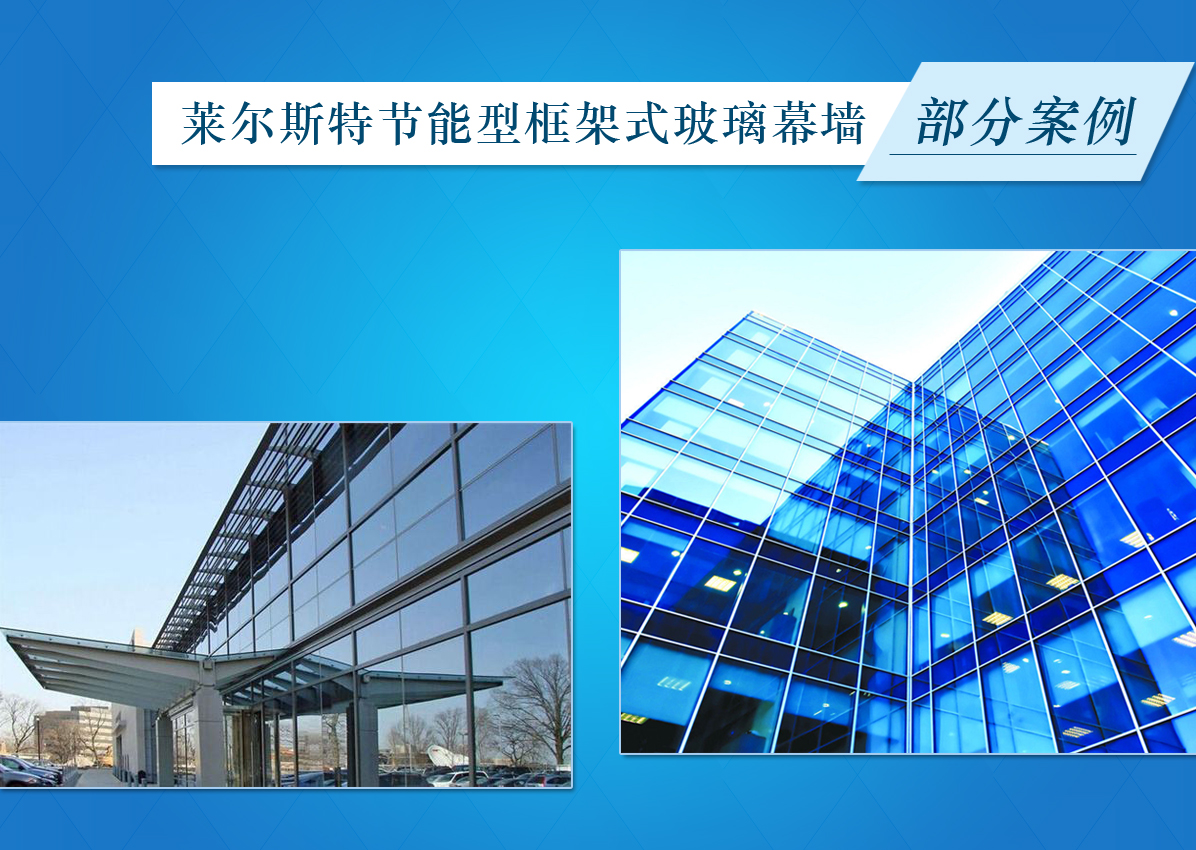 莱尔斯特节能型框架式玻璃幕墙
部分案例